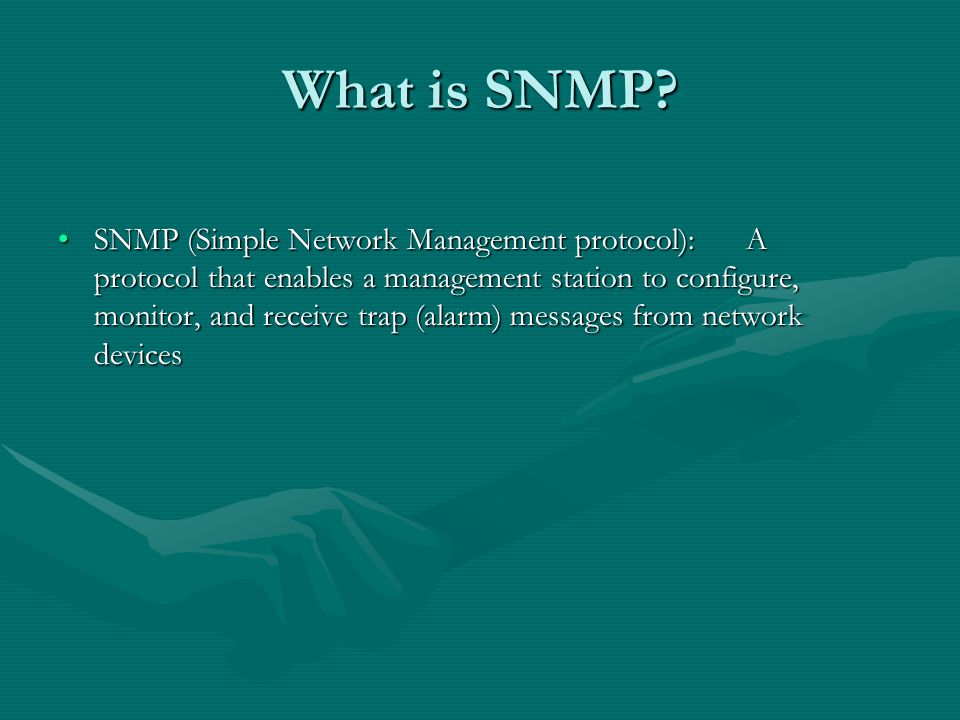 What is SNMP?

• SNMP (Simple Network Management protocol): A protocol that enables a management station to configure, monitor, and receive trap (alarm) messages from network devices